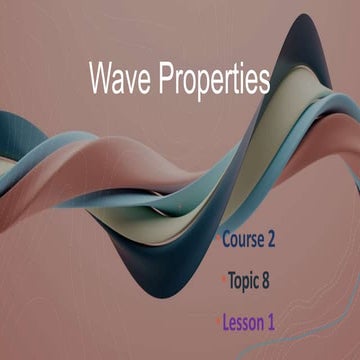 Wave Properties

• Course 2

• Topic 8

• Lesson 1